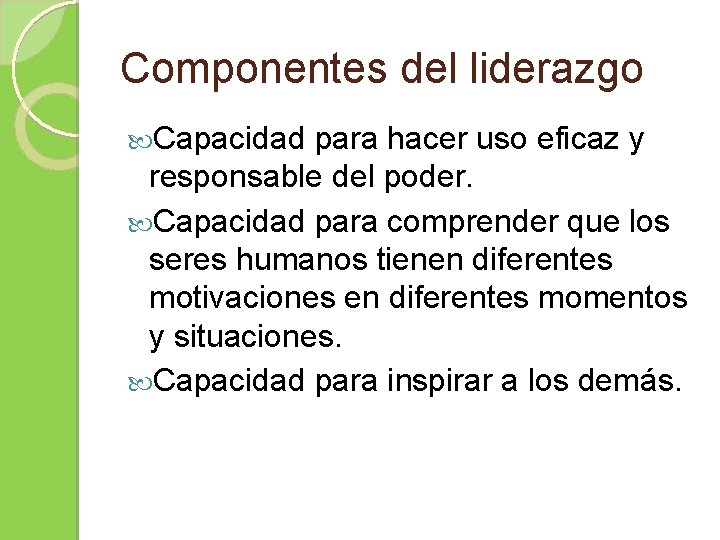 Componentes del liderazgo

Capacidad para hacer uso eficaz y responsable del poder.

Capacidad para comprender que los seres humanos tienen diferentes motivaciones en diferentes momentos y situaciones.

Capacidad para inspirar a los demás.